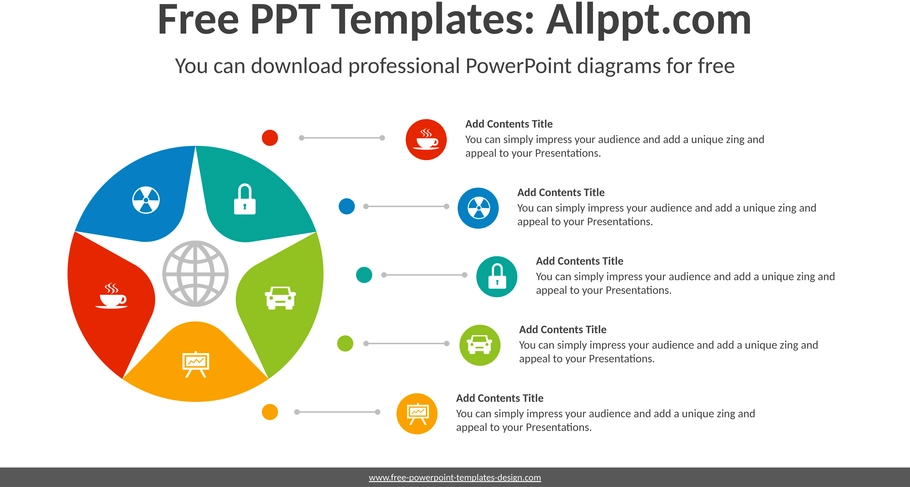 Free PPT Templates: Allppt.com

You can download professional PowerPoint diagrams for free

Add Contents Title
You can simply impress your audience and add a unique zing and appeal to your Presentations.

Add Contents Title
You can simply impress your audience and add a unique zing and appeal to your Presentations.

Add Contents Title
You can simply impress your audience and add a unique zing and appeal to your Presentations.

Add Contents Title
You can simply impress your audience and add a unique zing and appeal to your Presentations.

Add Contents Title
You can simply impress your audience and add a unique zing and appeal to your Presentations.

www.free-powerpoint-templates-design.com